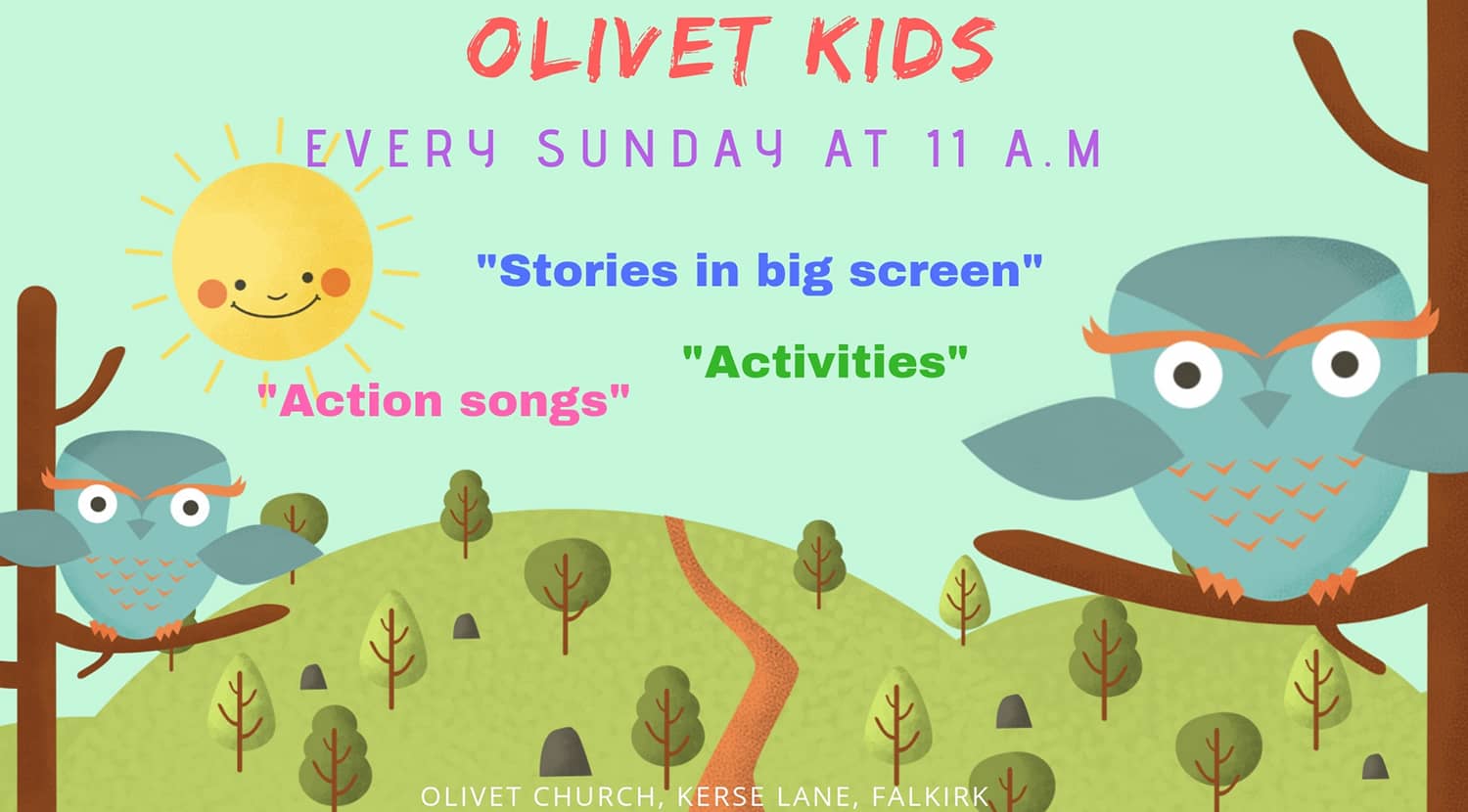 OLIVET KIDS

EVERY SUNDAY AT 11 A.M

"Stories in big screen"

"Activities"

"Action songs"

OLIVET CHURCH, KERSE LANE, FALKIRK